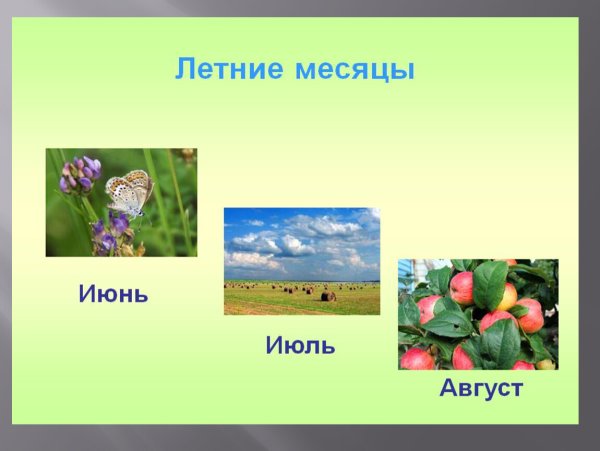 Летние месяцы

Июнь

Июль

Август